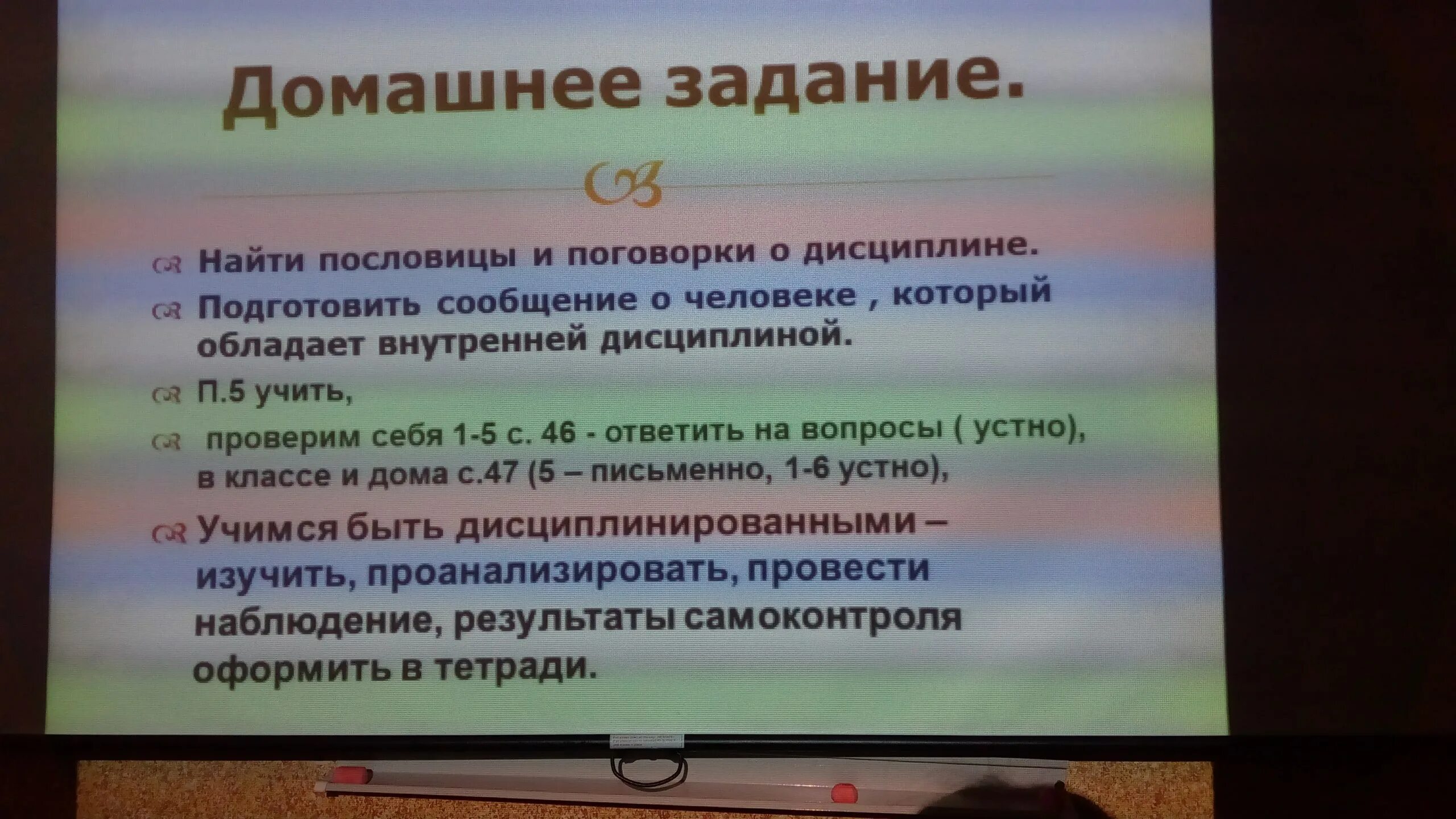 Домашнее задание.

Найти пословицы и поговорки о дисциплине.

Подготовить сообщение о человеке , который обладает внутренней дисциплиной.

П.5 учить,

проверим себя 1-5 с. 46 - ответить на вопросы ( устно), в классе и дома с.47 (5 – письменно, 1-6 устно),

Учимся быть дисциплинированными – изучить, проанализировать, провести наблюдение, результаты самоконтроля оформить в тетради.